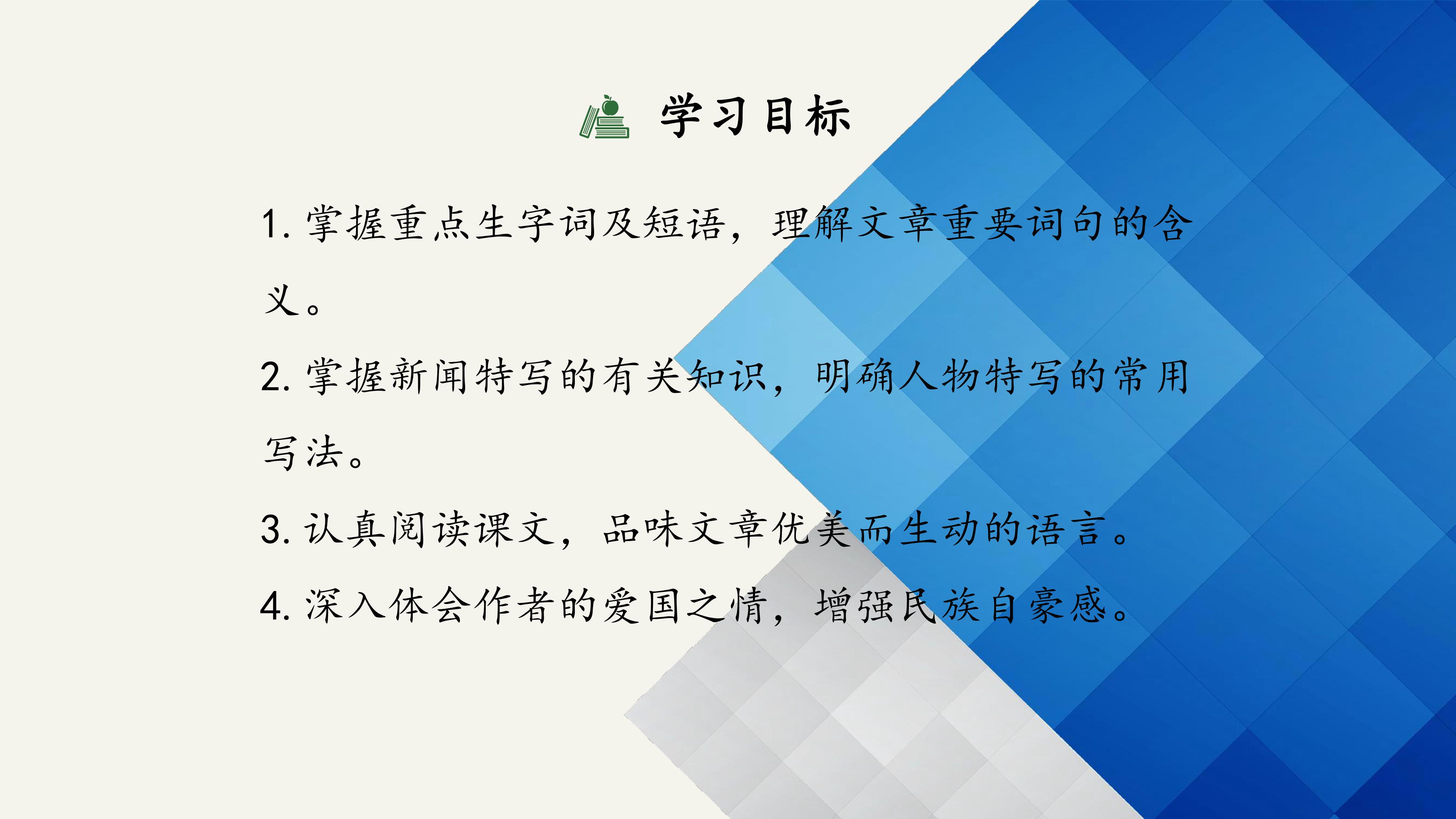 学习目标

1. 掌握重点生字词及短语，理解文章重要词句的含义。

2. 掌握新闻特写的有关知识，明确人物特写的常用写法。

3. 认真阅读课文，品味文章优美而生动的语言。

4. 深入体会作者的爱国之情，增强民族自豪感。